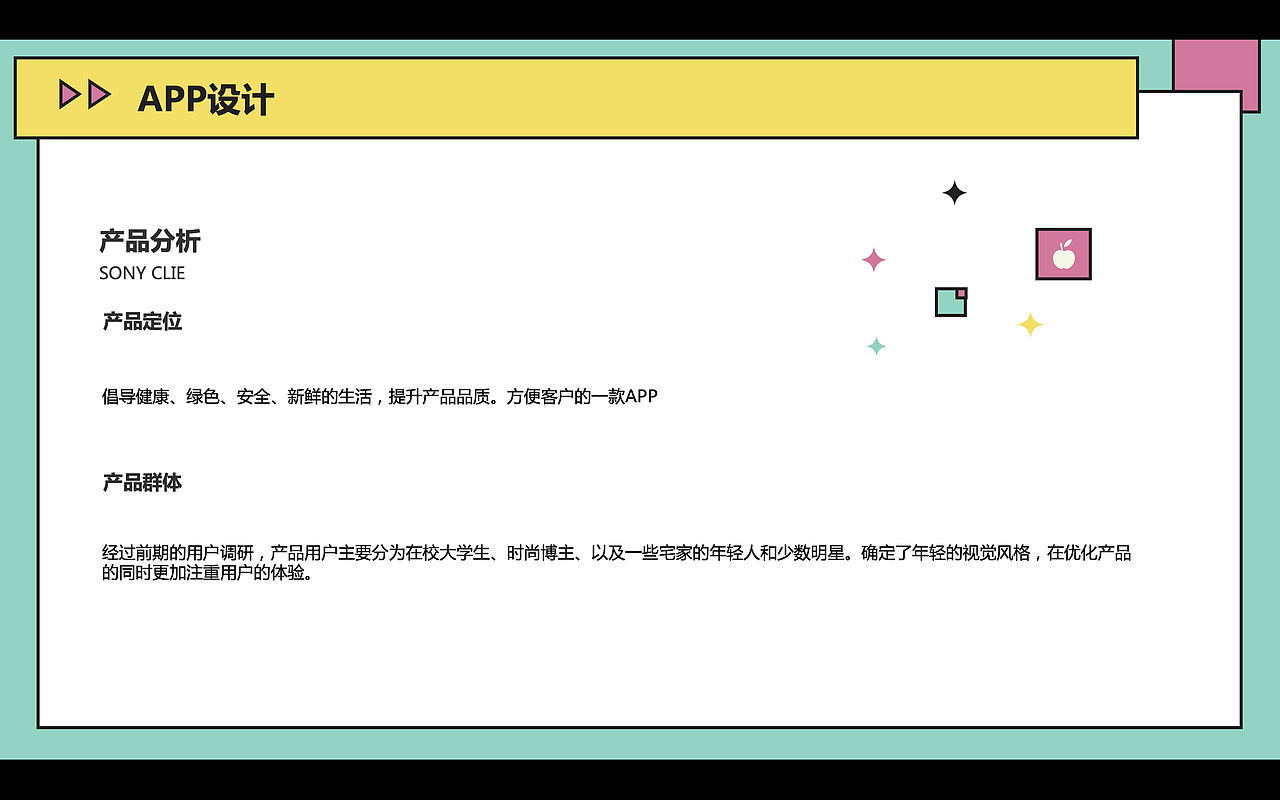 APP设计

产品分析
SONY CLIE

产品定位

倡导健康、绿色、安全、新鲜的生活，提升产品品质。方便客户的一款APP

产品群体

经过前期的用户调研，产品用户主要分为在校大学生、时尚博主、以及一些宅家的年轻人和少数明星。确定了年轻的视觉风格，在优化产品的同时更加注重用户的体验。